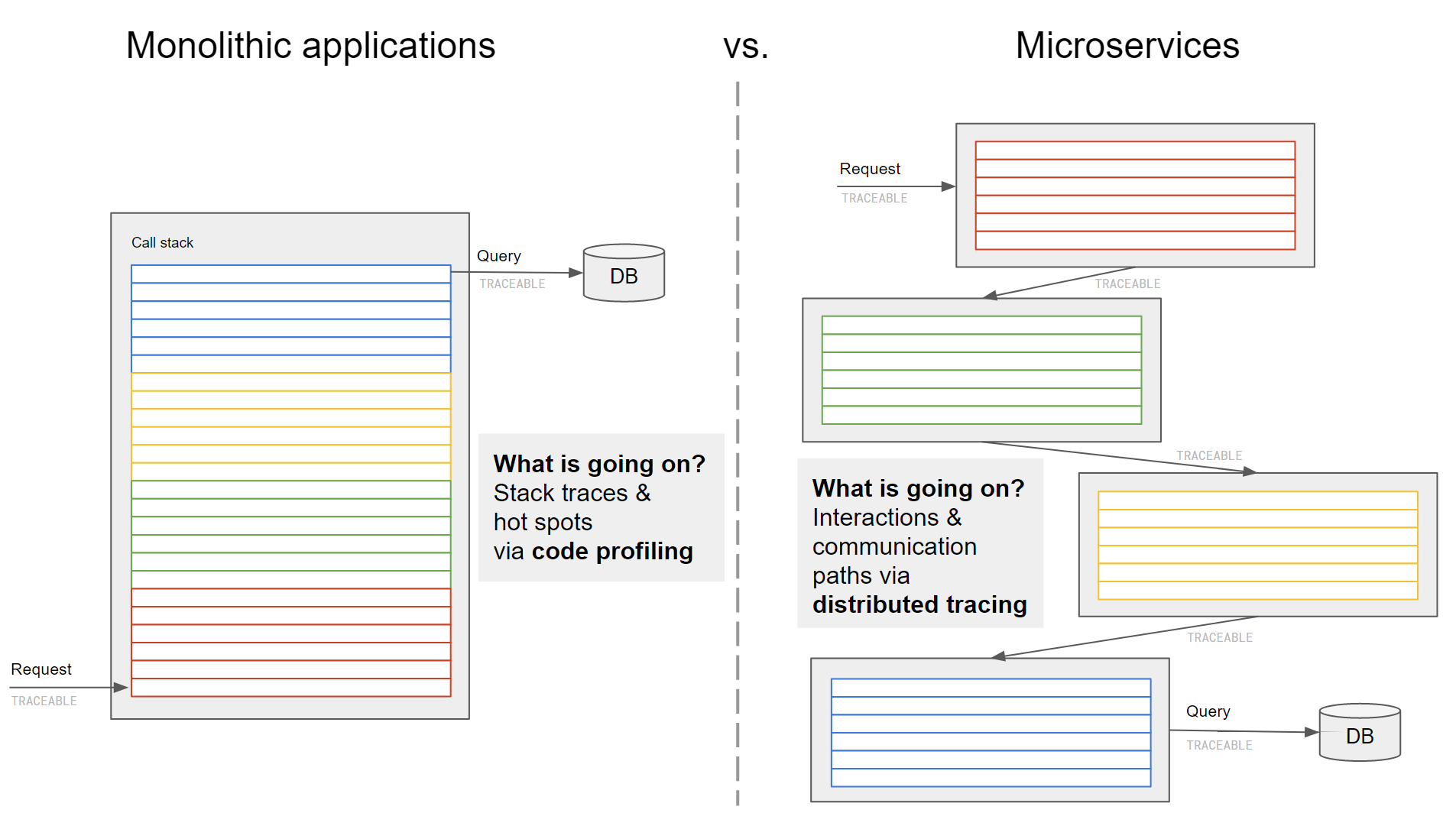 Monolithic applications

vs.

Microservices

Call stack

Query

TRACEABLE

DB

What is going on? Stack traces & hot spots via code profiling

Request

TRACEABLE

Request

TRACEABLE

TRACEABLE

TRACEABLE

What is going on? Interactions & communication paths via distributed tracing

TRACEABLE

Query

TRACEABLE

DB